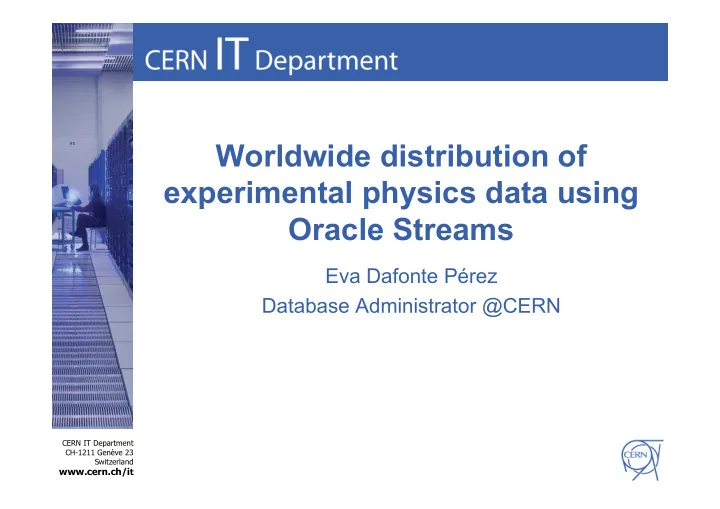 CERN IT Department

Worldwide distribution of experimental physics data using Oracle Streams

Eva Dafonte Pérez

Database Administrator @CERN

CERN IT Department
CH-1211 Genève 23
Switzerland
www.cern.ch/it

CERN